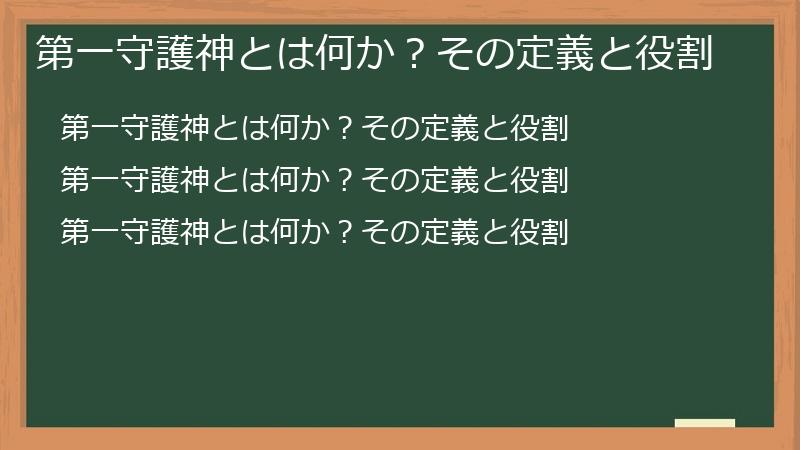 第一守護神とは何か？その定義と役割

第一守護神とは何か？その定義と役割

第一守護神とは何か？その定義と役割

第一守護神とは何か？その定義と役割